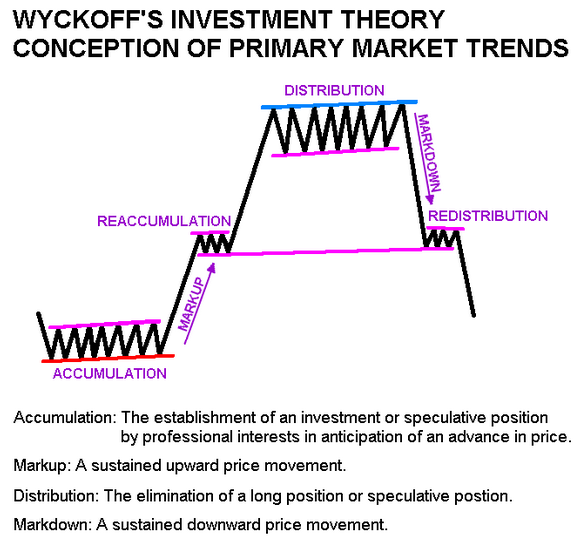 WYCKOFF'S INVESTMENT THEORY
CONCEPTION OF PRIMARY MARKET TRENDS

DISTRIBUTION

MARKDOWN

REACCUMULATION

REDISTRIBUTION

MARKUP

ACCUMULATION

Accumulation: The establishment of an investment or speculative position by professional interests in anticipation of an advance in price.

Markup: A sustained upward price movement.

Distribution: The elimination of a long position or speculative postion.

Markdown: A sustained downward price movement.